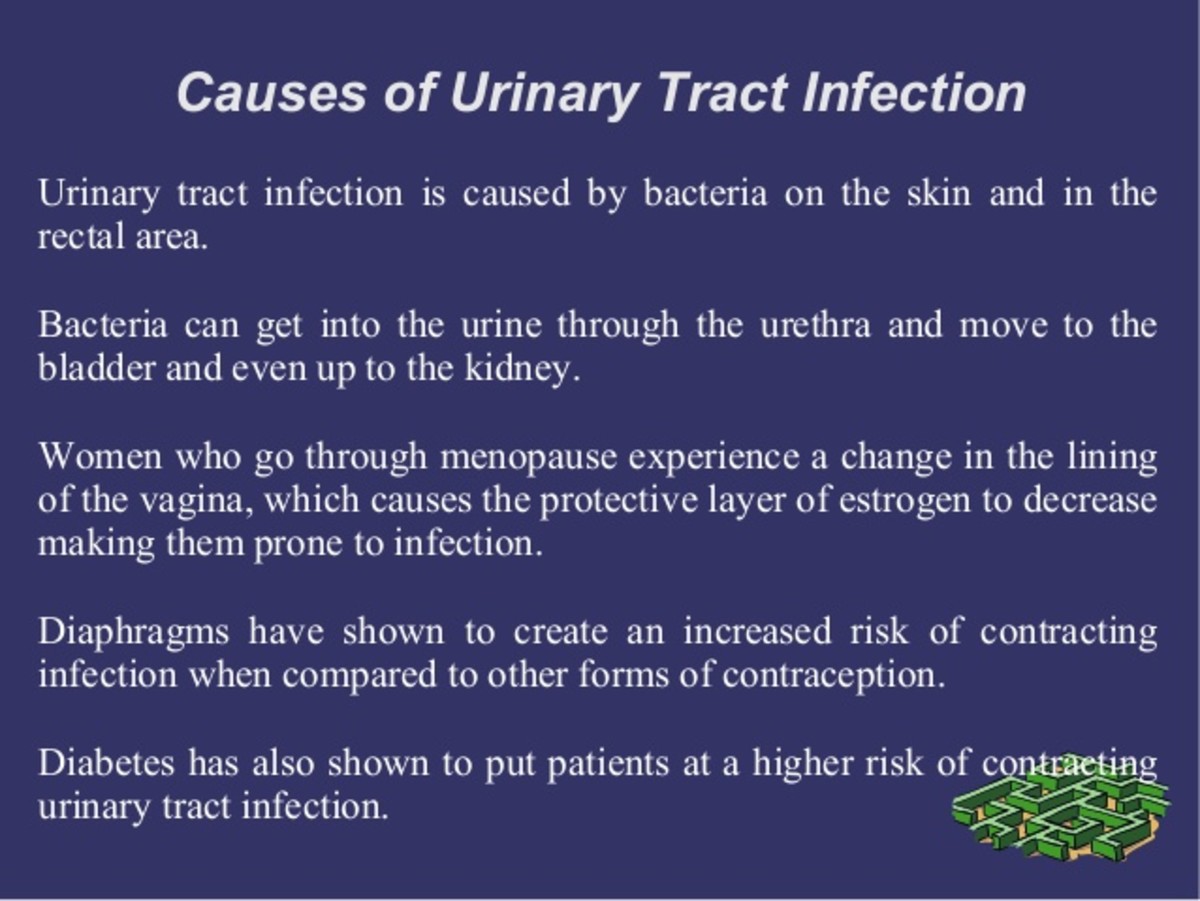 Causes of Urinary Tract Infection

Urinary tract infection is caused by bacteria on the skin and in the rectal area.

Bacteria can get into the urine through the urethra and move to the bladder and even up to the kidney.

Women who go through menopause experience a change in the lining of the vagina, which causes the protective layer of estrogen to decrease making them prone to infection.

Diaphragms have shown to create an increased risk of contracting infection when compared to other forms of contraception.

Diabetes has also shown to put patients at a higher risk of contracting urinary tract infection.